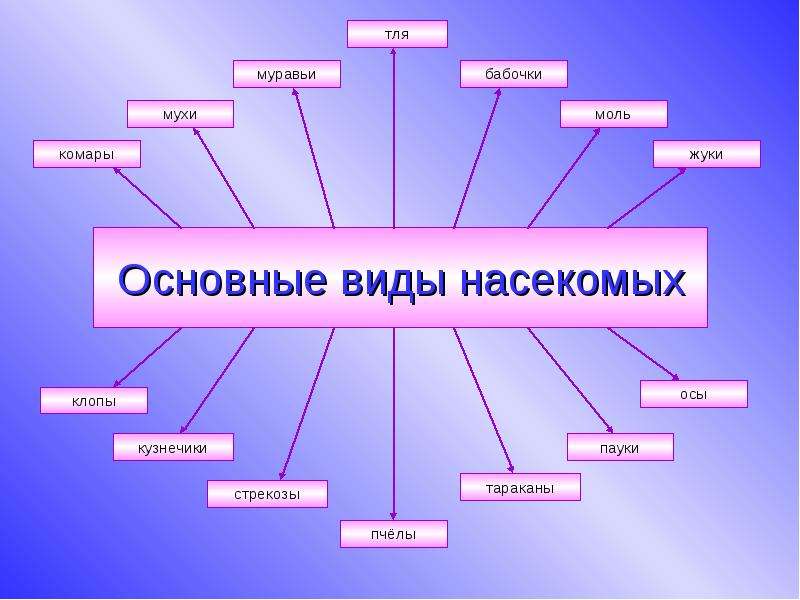 тля

муравьи

бабочки

мухи

моль

комары

жуки

Основные виды насекомых

клопы

осы

кузнечики

пауки

стрекозы

тараканы

пчёлы